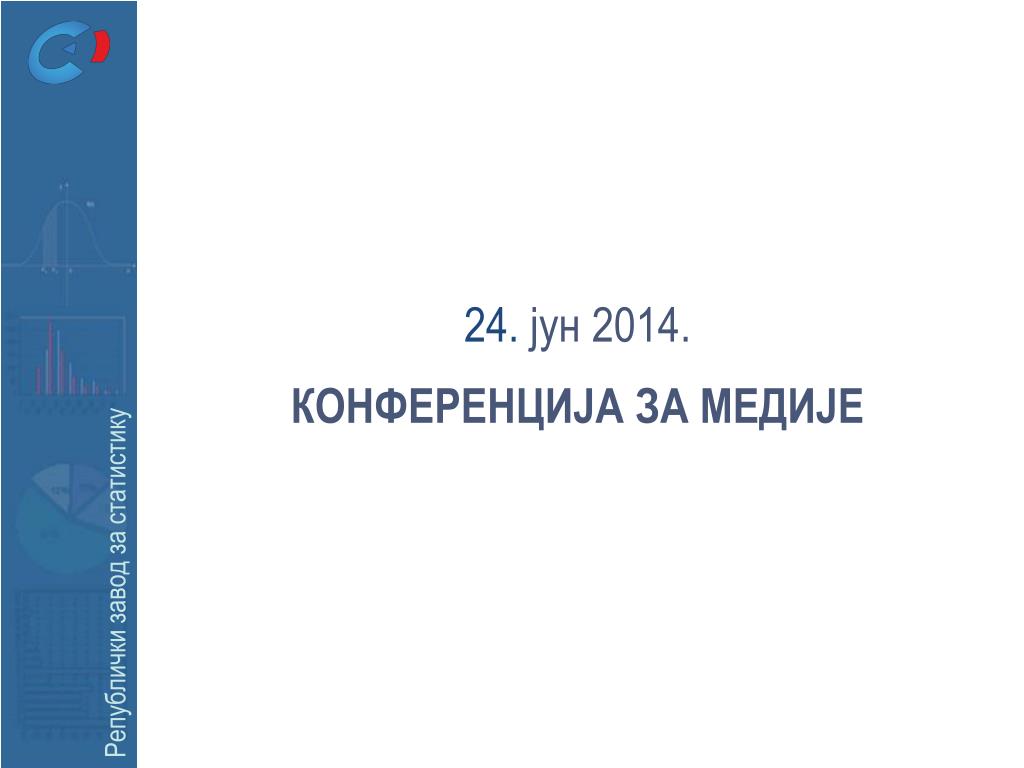 Републички завод за статистику

24. јун 2014.

КОНФЕРЕНЦИЈА ЗА МЕДИЈЕ